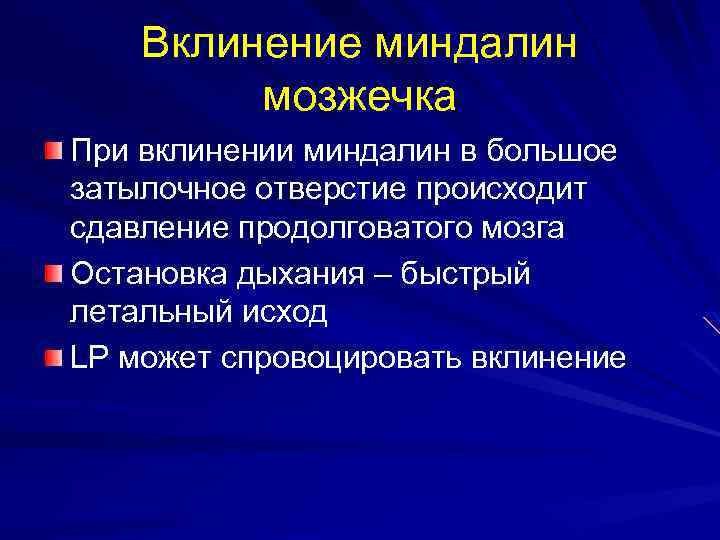 Вклинение миндалин мозжечка

При вклинении миндалин в большое затылочное отверстие происходит сдавление продолговатого мозга

Остановка дыхания – быстрый летальный исход

LP может спровоцировать вклинение